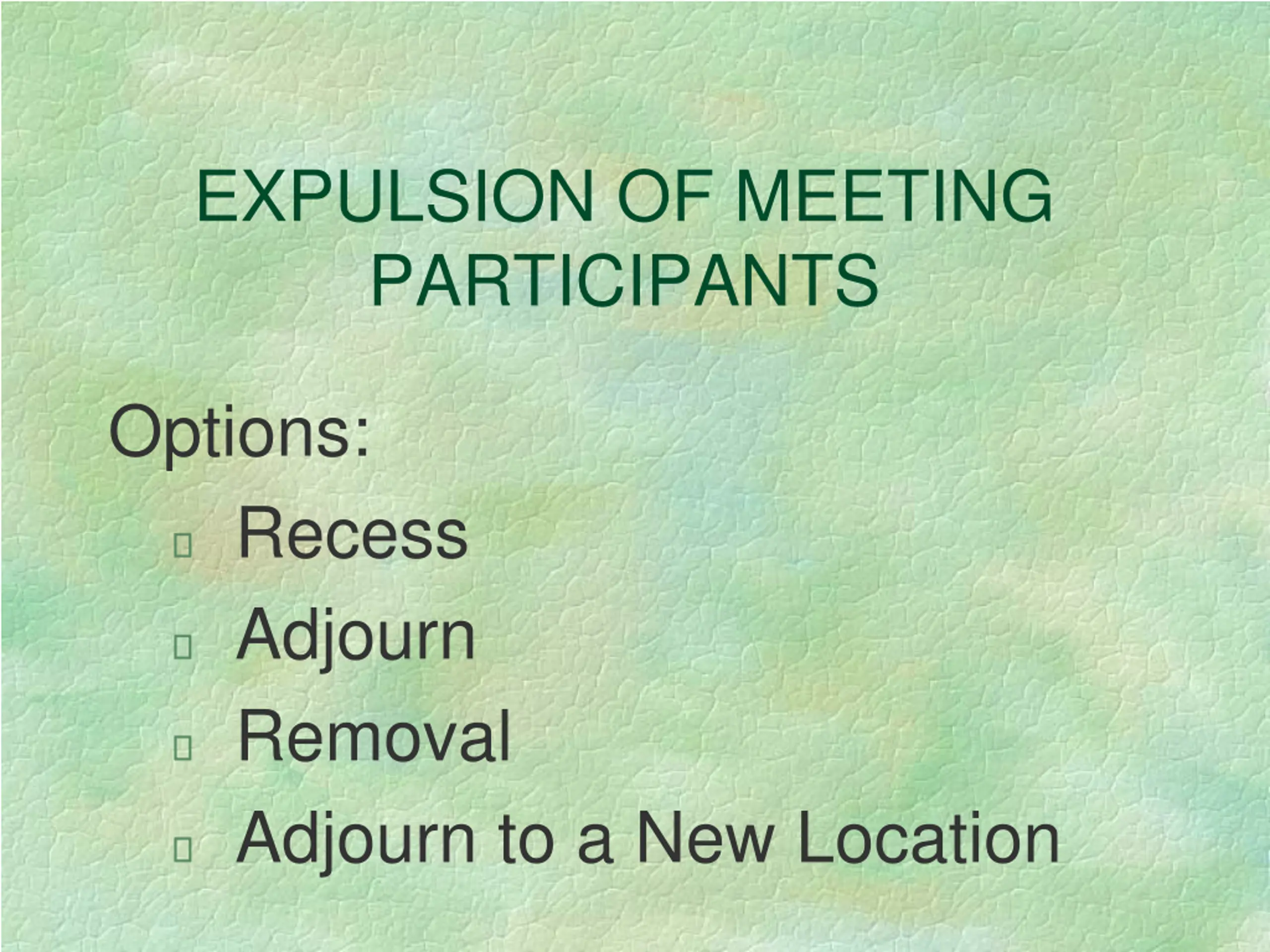 EXPULSION OF MEETING PARTICIPANTS

Options:

- Recess
- Adjourn
- Removal
- Adjourn to a New Location